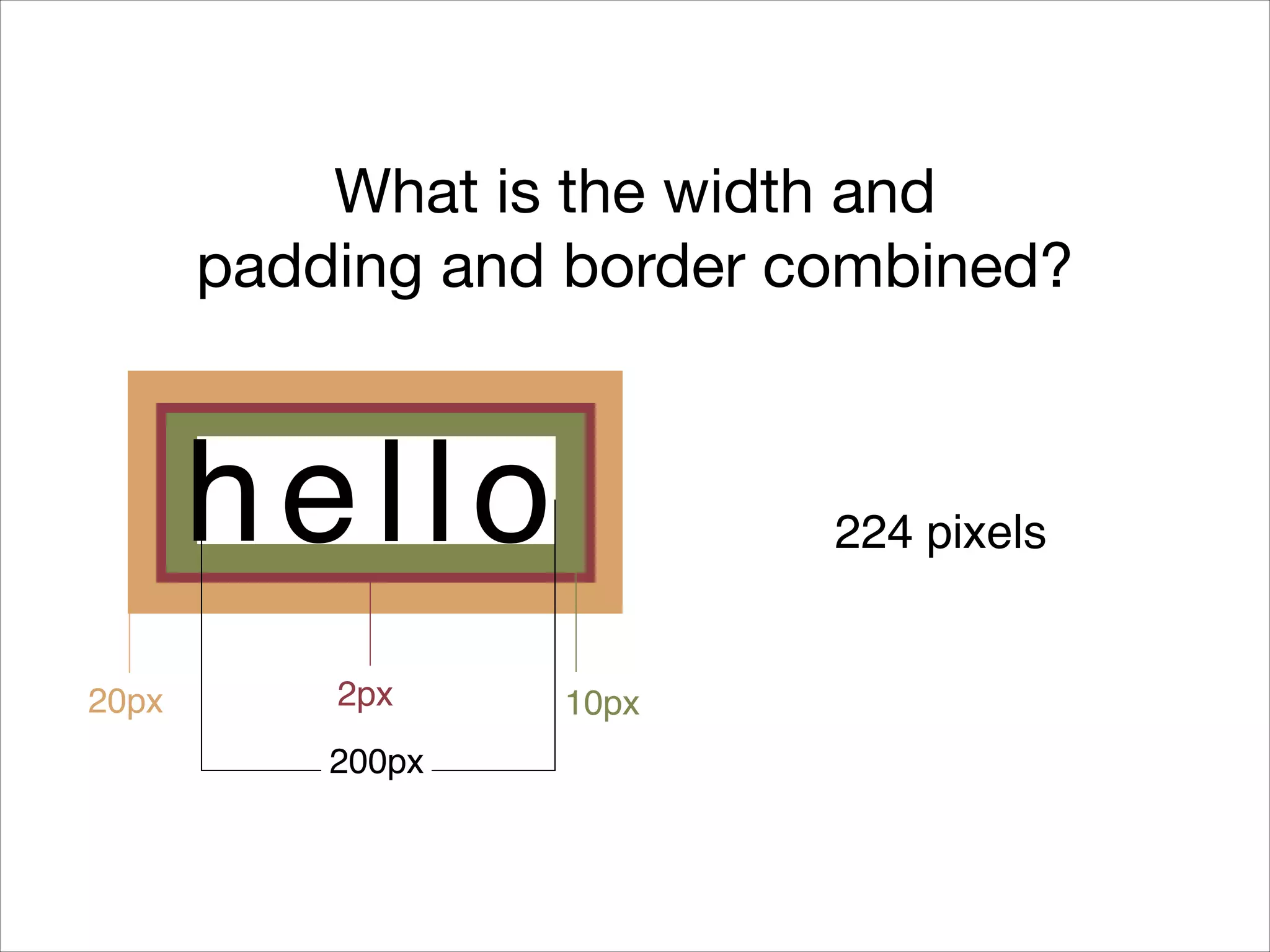 What is the width and padding and border combined?

hello

224 pixels

20px

2px

10px

200px